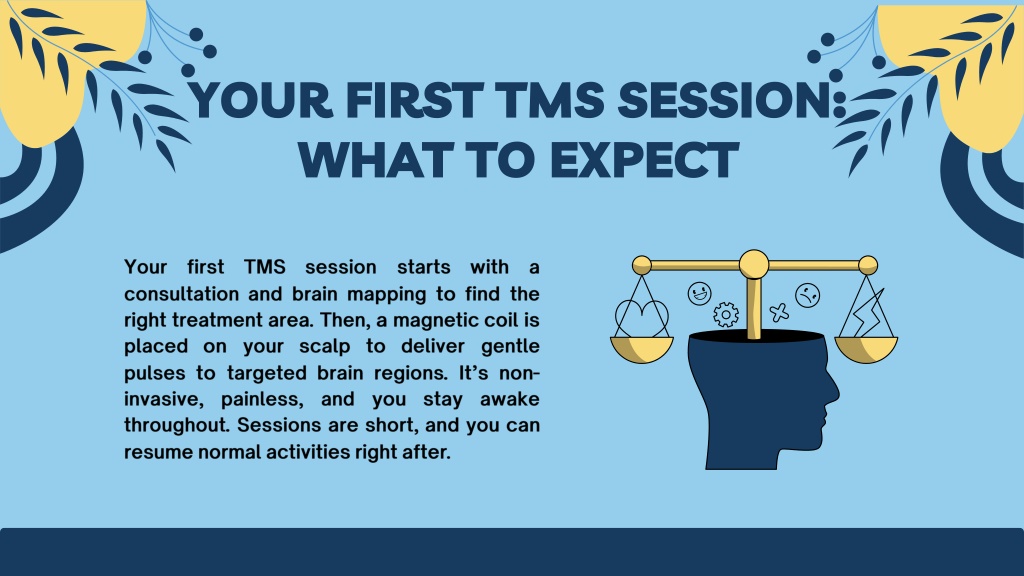 YOUR FIRST TMS SESSION: WHAT TO EXPECT

Your first TMS session starts with a consultation and brain mapping to find the right treatment area. Then, a magnetic coil is placed on your scalp to deliver gentle pulses to targeted brain regions. It's non-invasive, painless, and you stay awake throughout. Sessions are short, and you can resume normal activities right after.